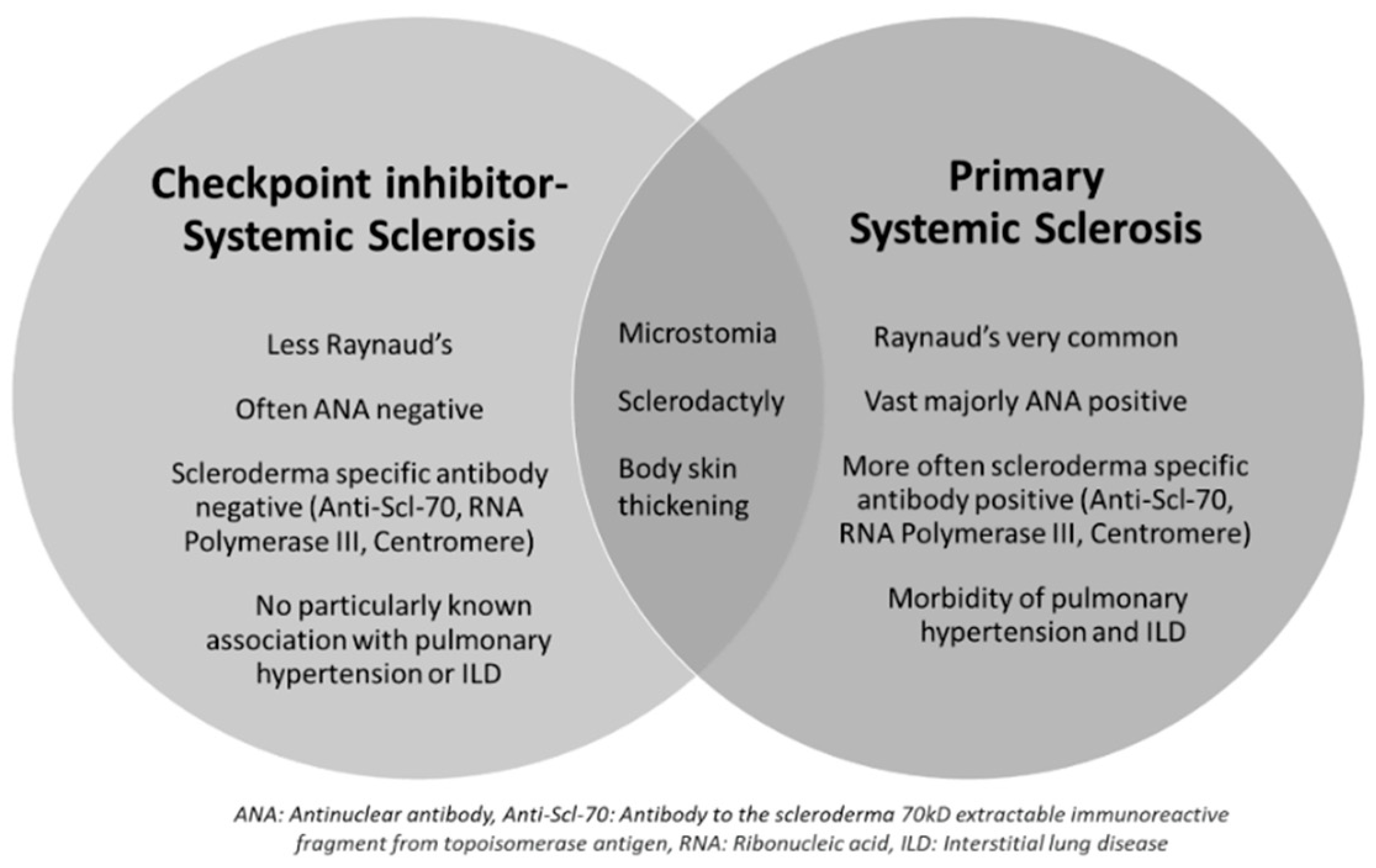 Checkpoint inhibitor-Systemic Sclerosis

Less Raynaud's

Often ANA negative

Scleroderma specific antibody negative (Anti-Scl-70, RNA Polymerase III, Centromere)

No particularly known association with pulmonary hypertension or ILD

Microstomia

Sclerodactyly

Body skin thickening

Primary Systemic Sclerosis

Raynaud's very common

Vast majorly ANA positive

More often scleroderma specific antibody positive (Anti-Scl-70, RNA Polymerase III, Centromere)

Morbidity of pulmonary hypertension and ILD

ANA: Antinuclear antibody, Anti-Scl-70: Antibody to the scleroderma 70kD extractable immunoreactive fragment from topoisomerase antigen, RNA: Ribonucleic acid, ILD: Interstitial lung disease